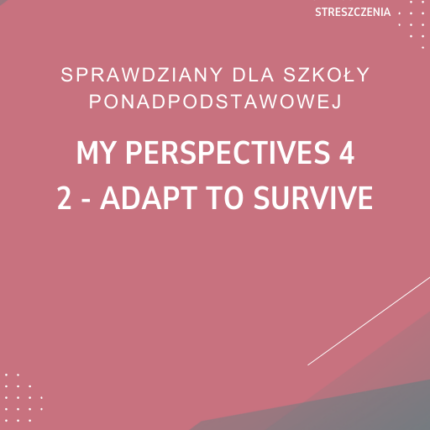 STRESZCZENIA

SPRAWDZIANY DLA SZKOŁY PONADPODSTAWOWEJ

MY PERSPECTIVES 4
2 - ADAPT TO SURVIVE